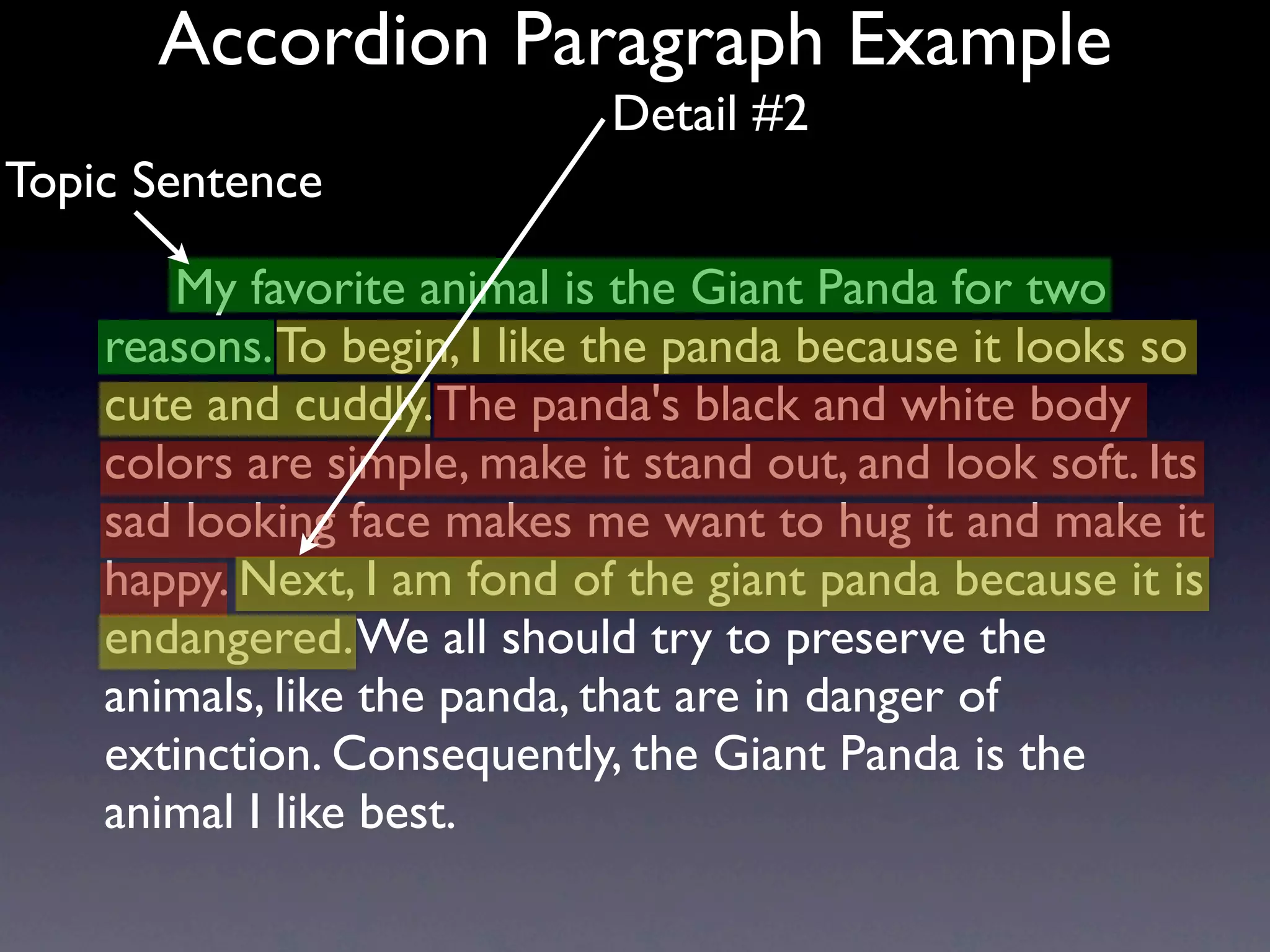 Accordion Paragraph Example

Detail #2

Topic Sentence

My favorite animal is the Giant Panda for two reasons. To begin, I like the panda because it looks so cute and cuddly. The panda's black and white body colors are simple, make it stand out, and look soft. Its sad looking face makes me want to hug it and make it happy. Next, I am fond of the giant panda because it is endangered. We all should try to preserve the animals, like the panda, that are in danger of extinction. Consequently, the Giant Panda is the animal I like best.